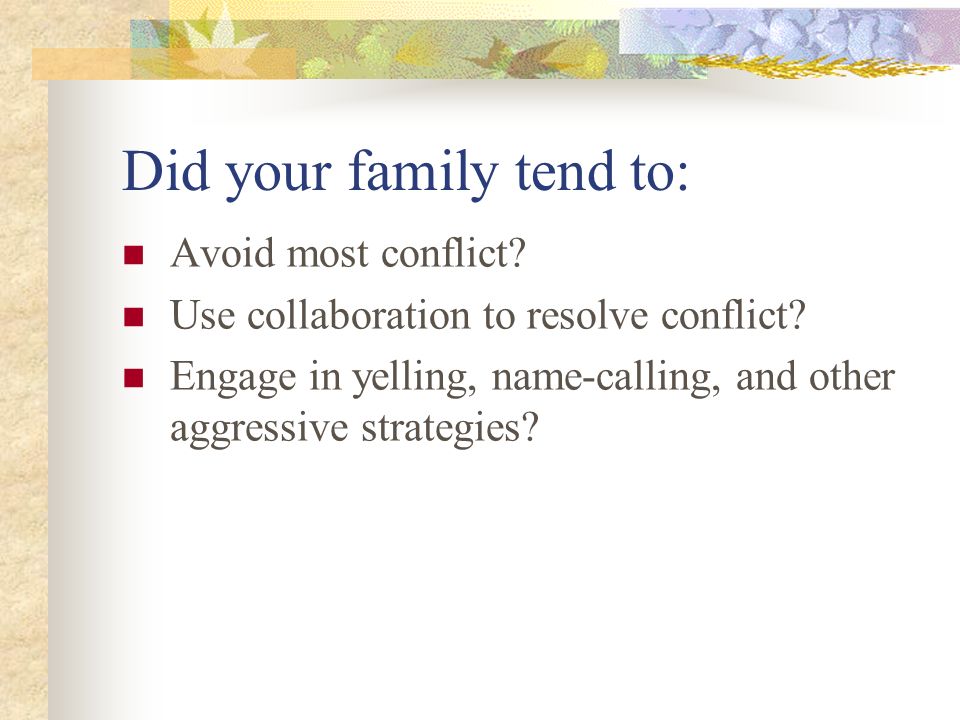 Did your family tend to:

- Avoid most conflict?
- Use collaboration to resolve conflict?
- Engage in yelling, name-calling, and other aggressive strategies?